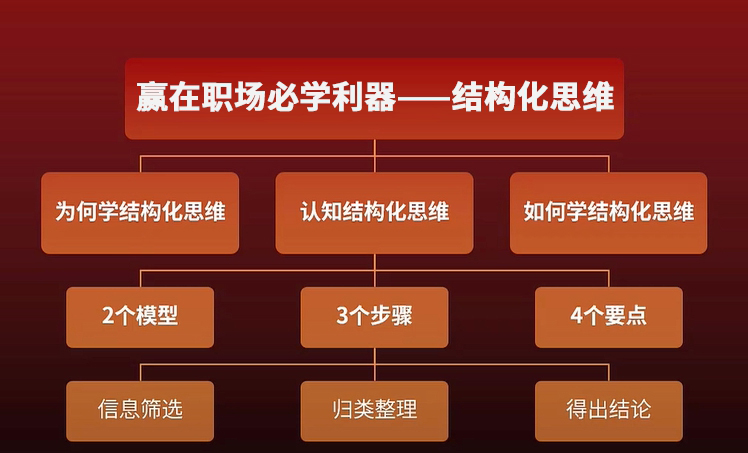 赢在职场必学利器——结构化思维

为何学结构化思维

认知结构化思维

如何学结构化思维

2个模型

3个步骤

4个要点

信息筛选

归类整理

得出结论